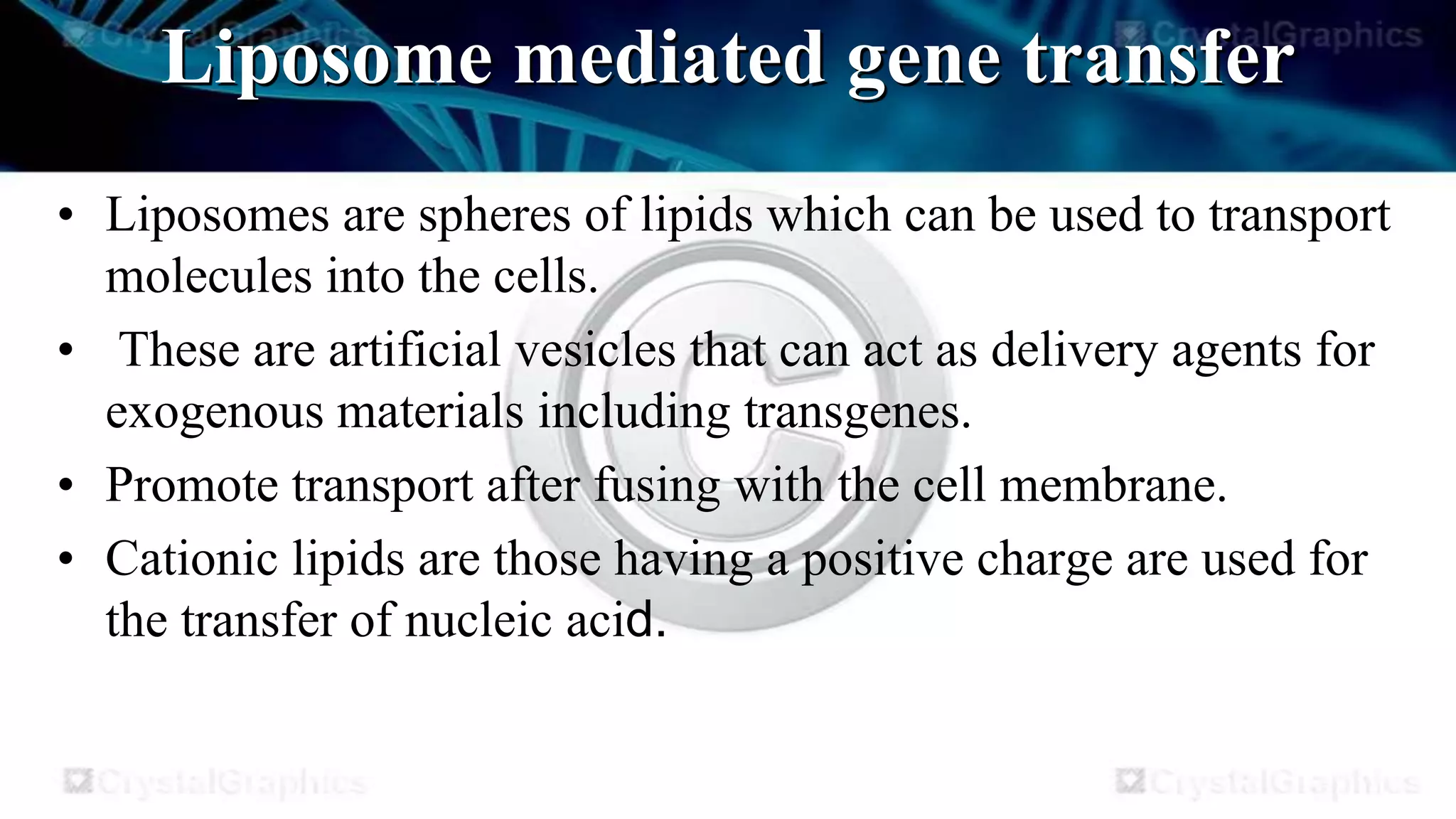 CrystalGraphics CrystalGraphics

Liposome mediated gene transfer

• Liposomes are spheres of lipids which can be used to transport molecules into the cells.

• These are artificial vesicles that can act as delivery agents for exogenous materials including transgenes.

• Promote transport after fusing with the cell membrane.

• Cationic lipids are those having a positive charge are used for the transfer of nucleic acid.

CrystalGraphics CrystalGraphics